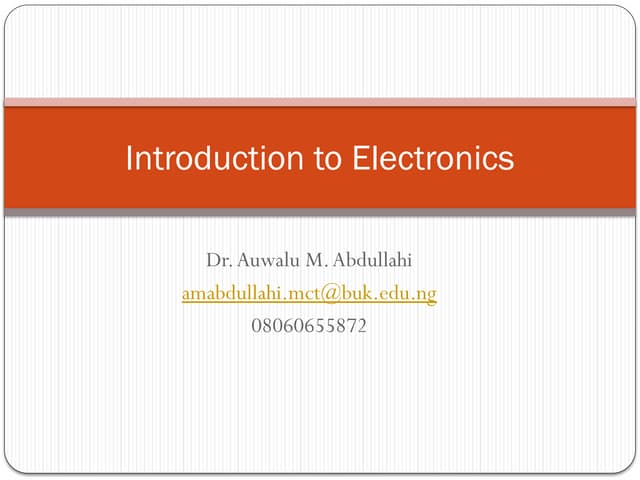 Introduction to Electronics

Dr. Auwalu M. Abdullahi
amabdullahi.mct@buk.edu.ng
08060655872